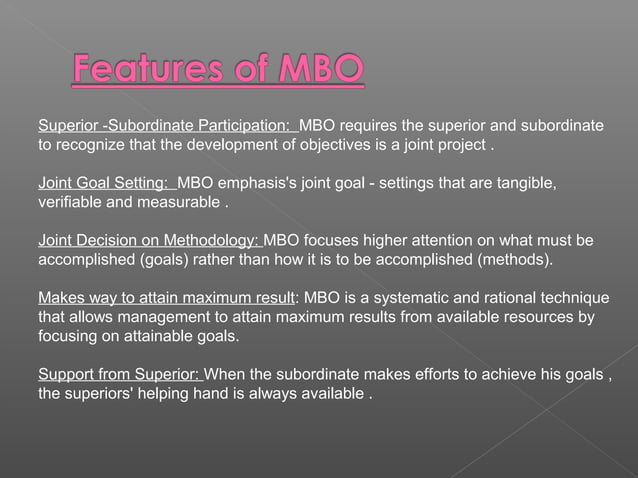 Features of MBO

Superior -Subordinate Participation: MBO requires the superior and subordinate to recognize that the development of objectives is a joint project .

Joint Goal Setting: MBO emphasis's joint goal - settings that are tangible, verifiable and measurable .

Joint Decision on Methodology: MBO focuses higher attention on what must be accomplished (goals) rather than how it is to be accomplished (methods).

Makes way to attain maximum result: MBO is a systematic and rational technique that allows management to attain maximum results from available resources by focusing on attainable goals.

Support from Superior: When the subordinate makes efforts to achieve his goals , the superiors' helping hand is always available .